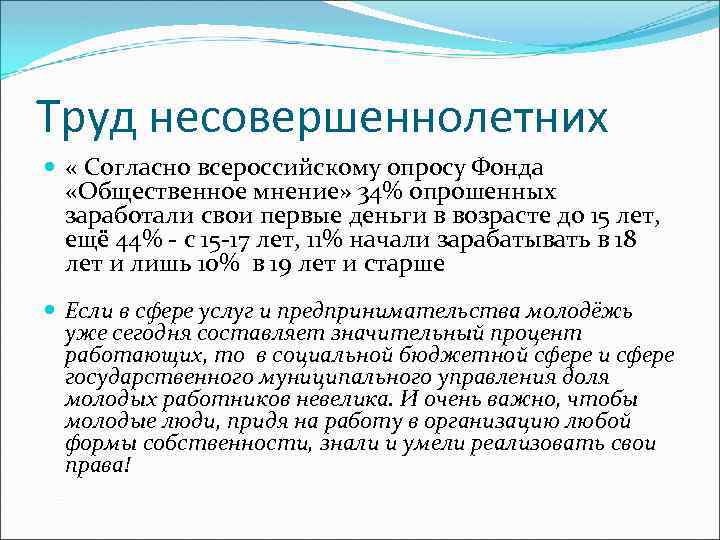 Труд несовершеннолетних

« Согласно всероссийскому опросу Фонда «Общественное мнение» 34% опрошенных заработали свои первые деньги в возрасте до 15 лет, ещё 44% - с 15-17 лет, 11% начали зарабатывать в 18 лет и лишь 10% в 19 лет и старше

Если в сфере услуг и предпринимательства молодёжь уже сегодня составляет значительный процент работающих, то в социальной бюджетной сфере и сфере государственного муниципального управления доля молодых работников невелика. И очень важно, чтобы молодые люди, придя на работу в организацию любой формы собственности, знали и умели реализовать свои права!